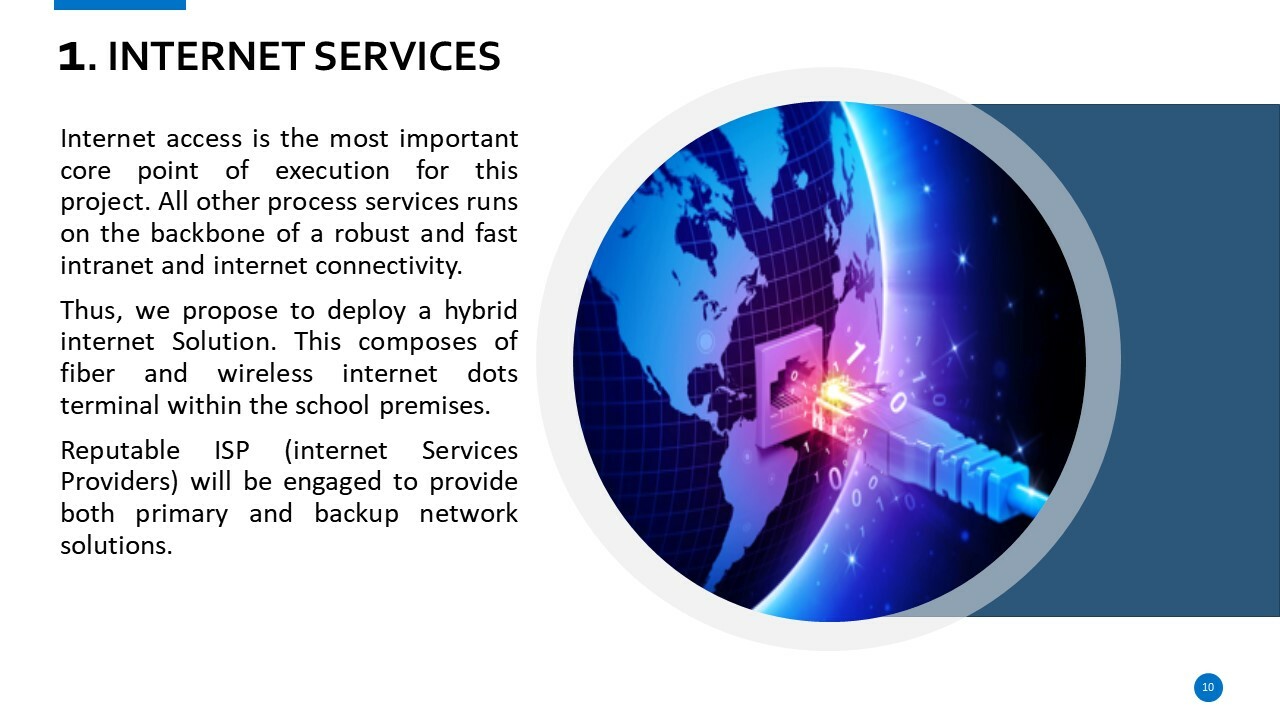 1. INTERNET SERVICES

Internet access is the most important core point of execution for this project. All other process services runs on the backbone of a robust and fast intranet and internet connectivity.

Thus, we propose to deploy a hybrid internet Solution. This composes of fiber and wireless internet dots terminal within the school premises.

Reputable ISP (internet Services Providers) will be engaged to provide both primary and backup network solutions.

10